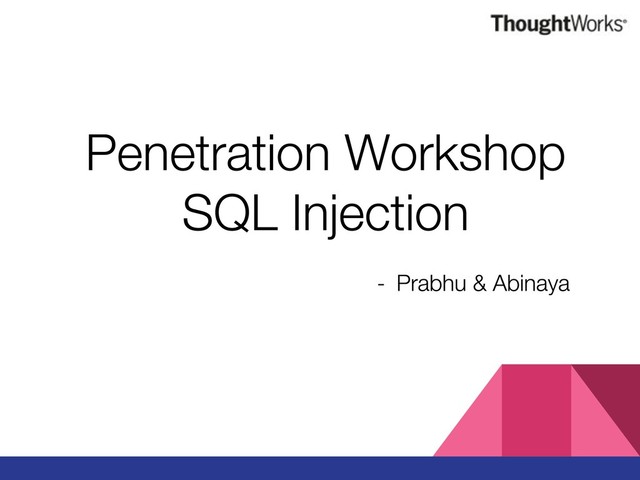 ThoughtWorks®

Penetration Workshop
SQL Injection

- Prabhu & Abinaya